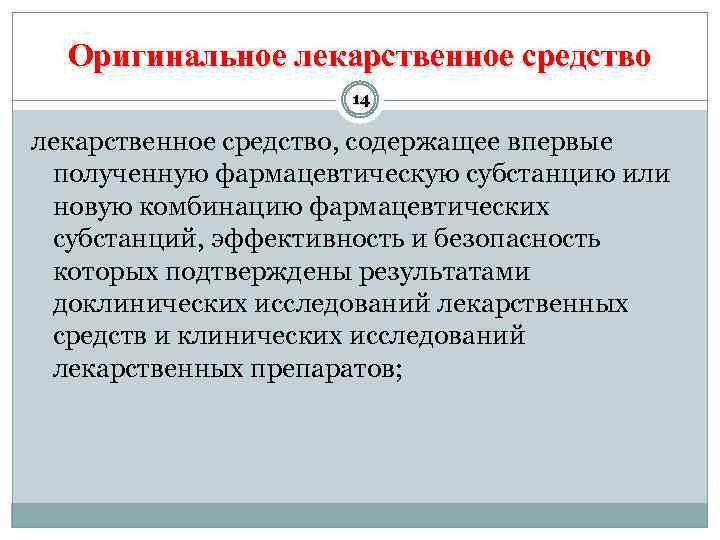 Оригинальное лекарственное средство

14

лекарственное средство, содержащее впервые полученную фармацевтическую субстанцию или новую комбинацию фармацевтических субстанций, эффективность и безопасность которых подтверждены результатами доклинических исследований лекарственных средств и клинических исследований лекарственных препаратов;